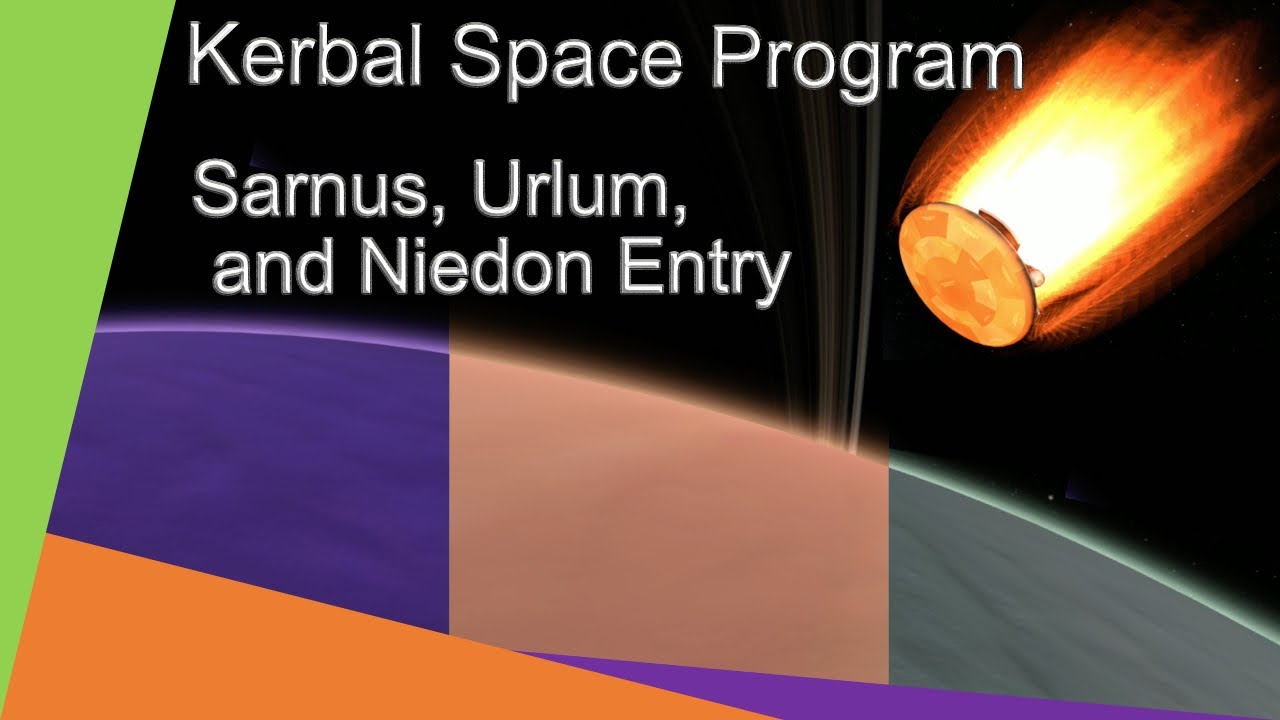 Kerbal Space Program

Sarnus, Urlum, and Niedon Entry